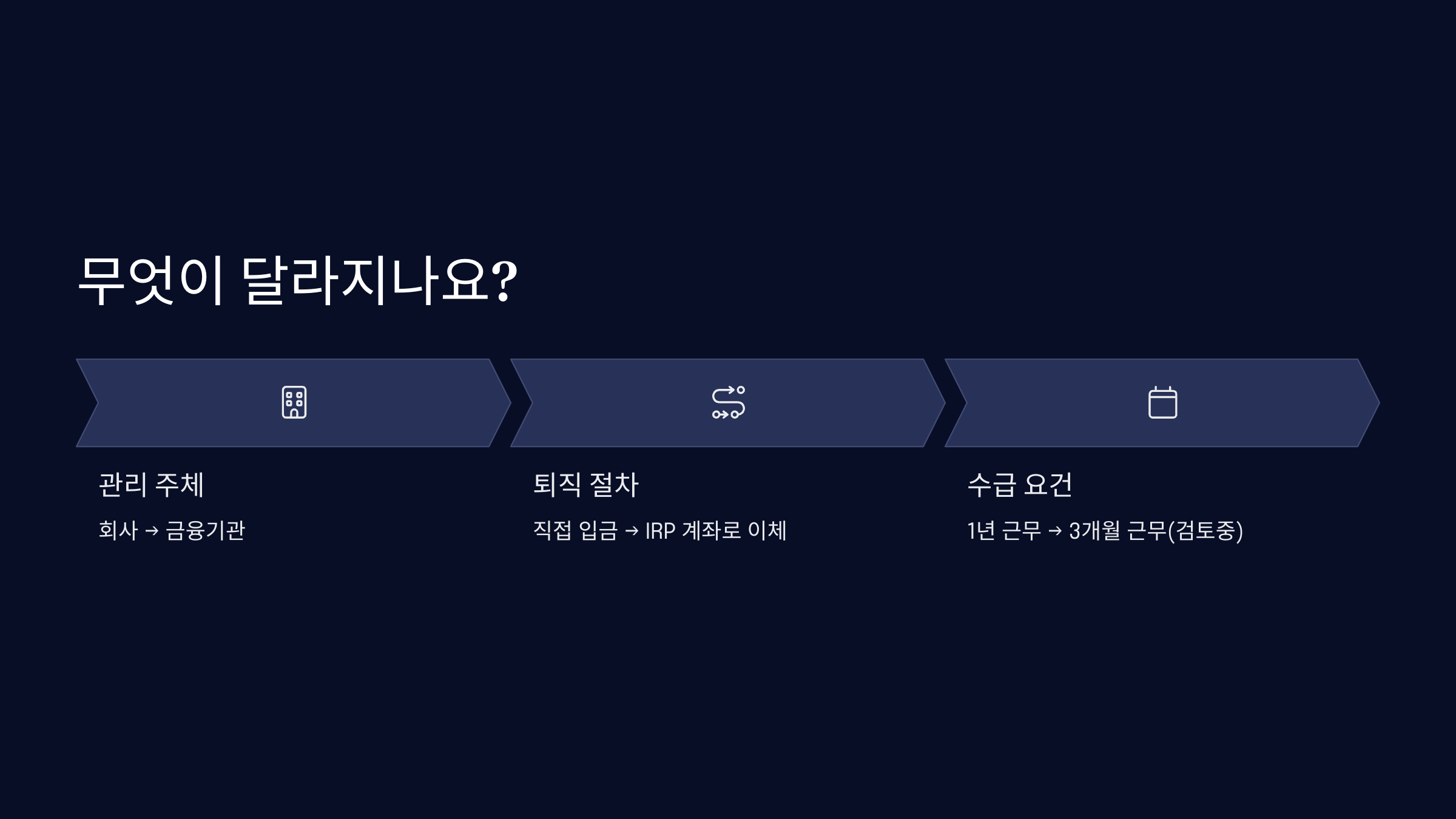 무엇이 달라지나요?

관리 주체

회사 → 금융기관

퇴직 절차

직접 입금 → IRP 계좌로 이체

수급 요건

1년 근무 → 3개월 근무(검토중)